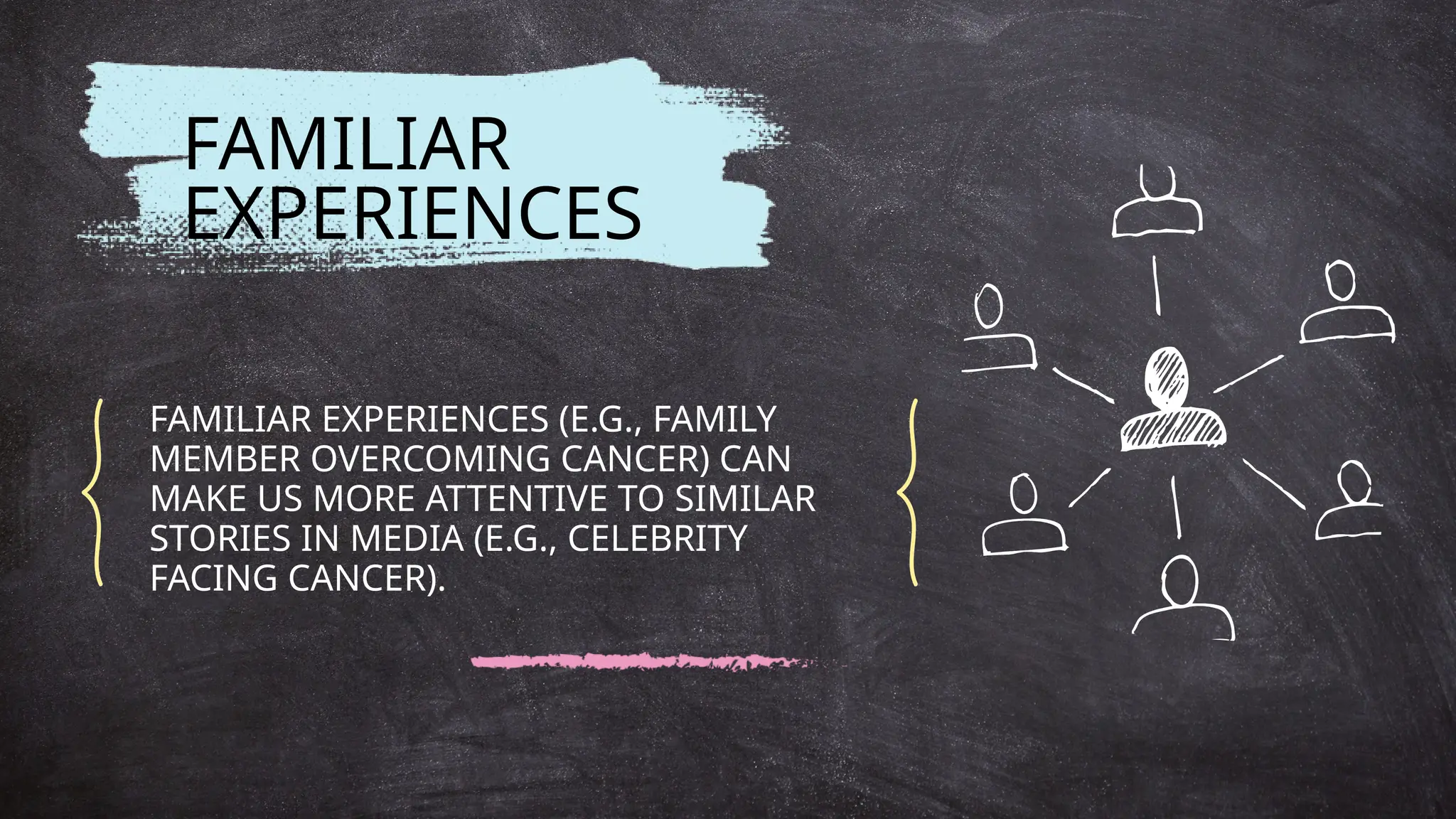 FAMILIAR EXPERIENCES

FAMILIAR EXPERIENCES (E.G., FAMILY MEMBER OVERCOMING CANCER) CAN MAKE US MORE ATTENTIVE TO SIMILAR STORIES IN MEDIA (E.G., CELEBRITY FACING CANCER).